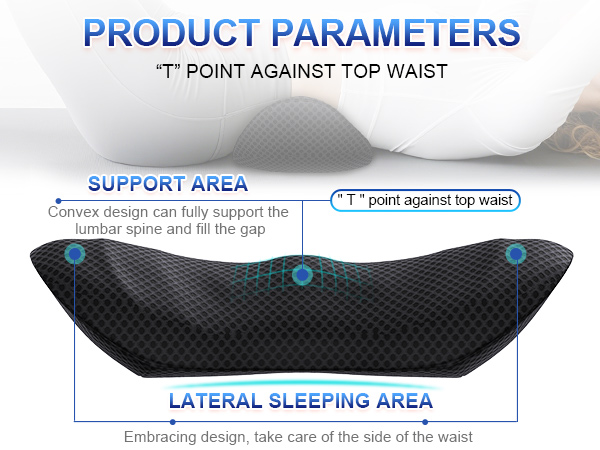 PRODUCT PARAMETERS
“T” POINT AGAINST TOP WAIST

SUPPORT AREA
Convex design can fully support the lumbar spine and fill the gap

" T " point against top waist

LATERAL SLEEPING AREA
Embracing design, take care of the side of the waist